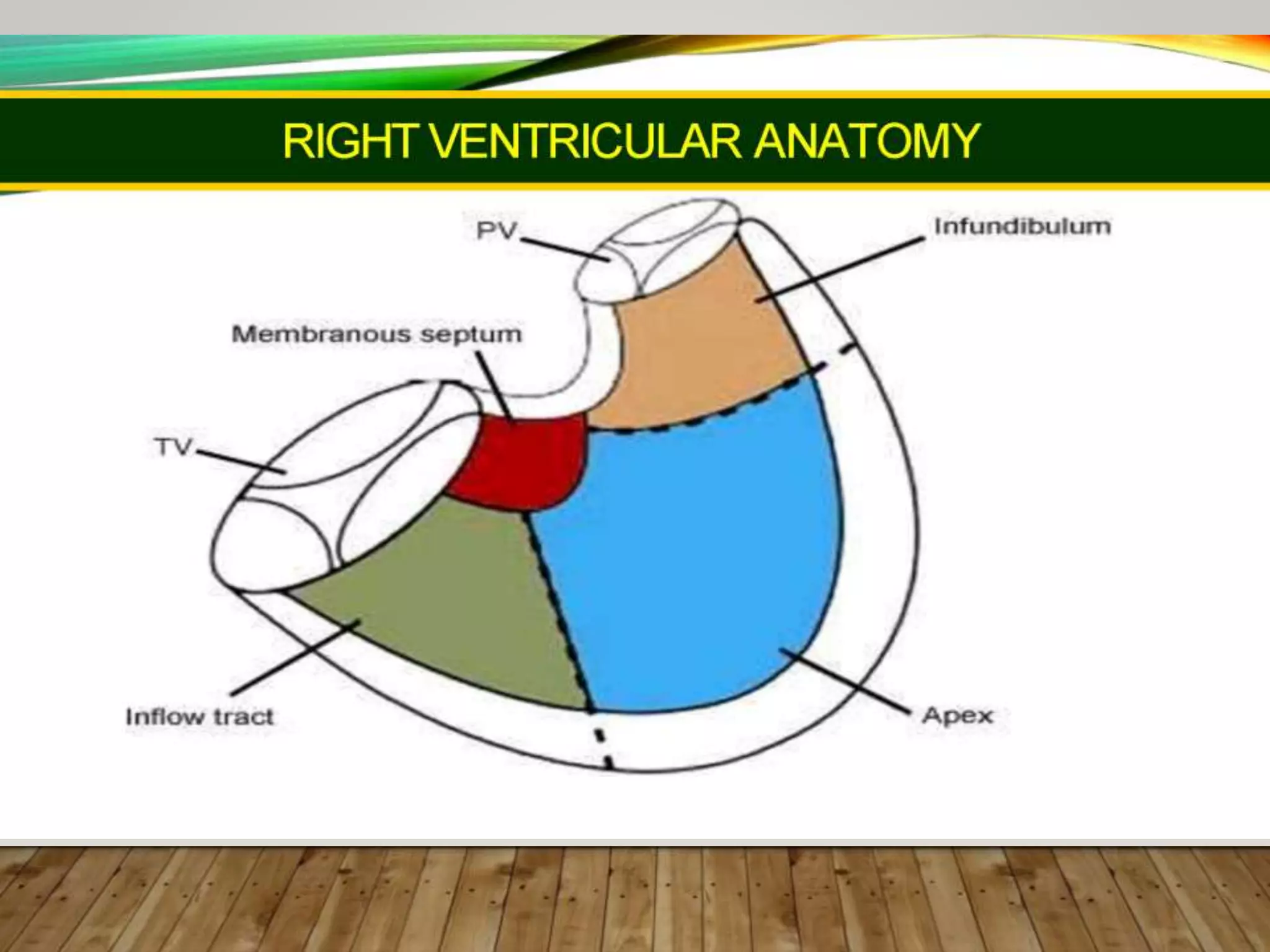 RIGHT VENTRICULAR ANATOMY

PV

Infundibulum

Membranous septum

TV

Inflow tract

Apex